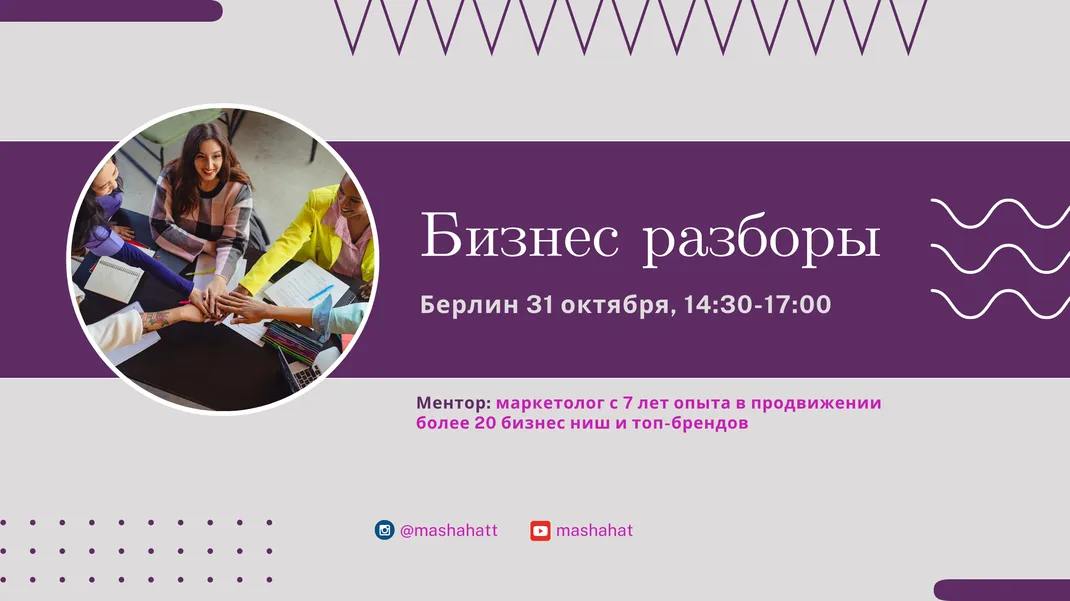 Бизнес разборы

Берлин 31 октября, 14:30-17:00

Ментор: маркетолог с 7 лет опыта в продвижении более 20 бизнес ниш и топ-брендов

@mashahatt mashahat